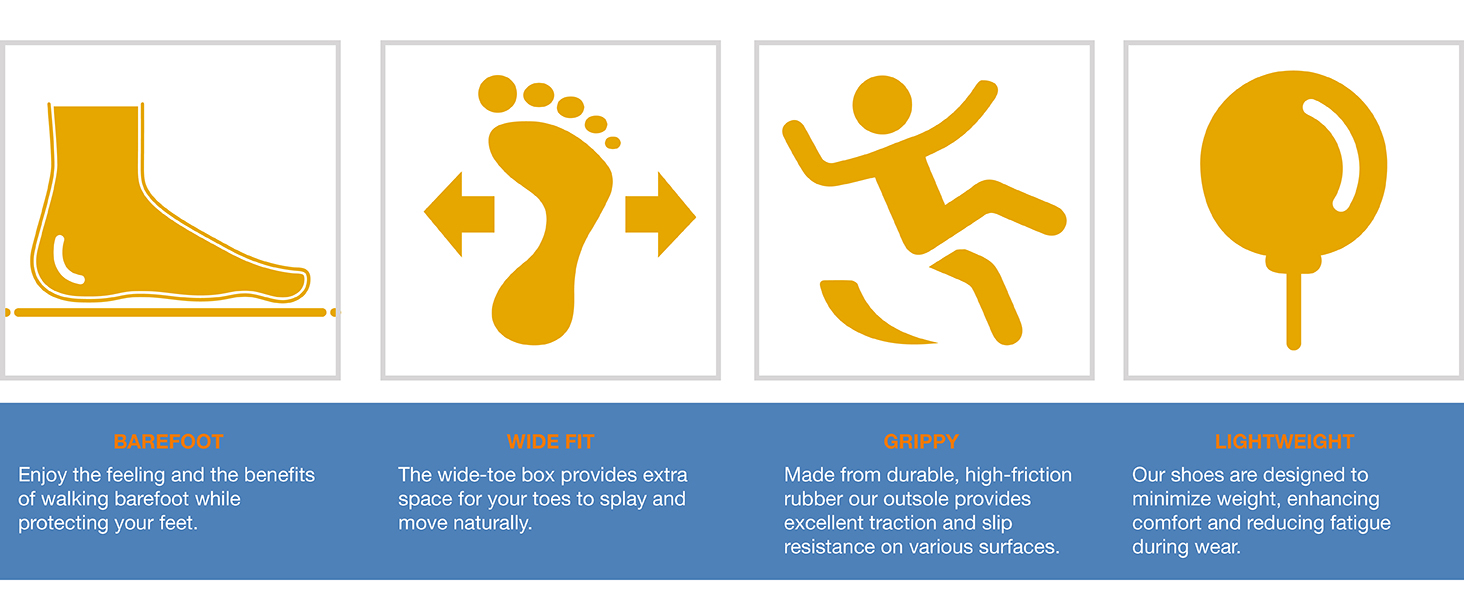 BAREFOOT
Enjoy the feeling and the benefits of walking barefoot while protecting your feet.

WIDE FIT
The wide-toe box provides extra space for your toes to splay and move naturally.

GRIPPY
Made from durable, high-friction rubber our outsole provides excellent traction and slip resistance on various surfaces.

LIGHTWEIGHT
Our shoes are designed to minimize weight, enhancing comfort and reducing fatigue during wear.